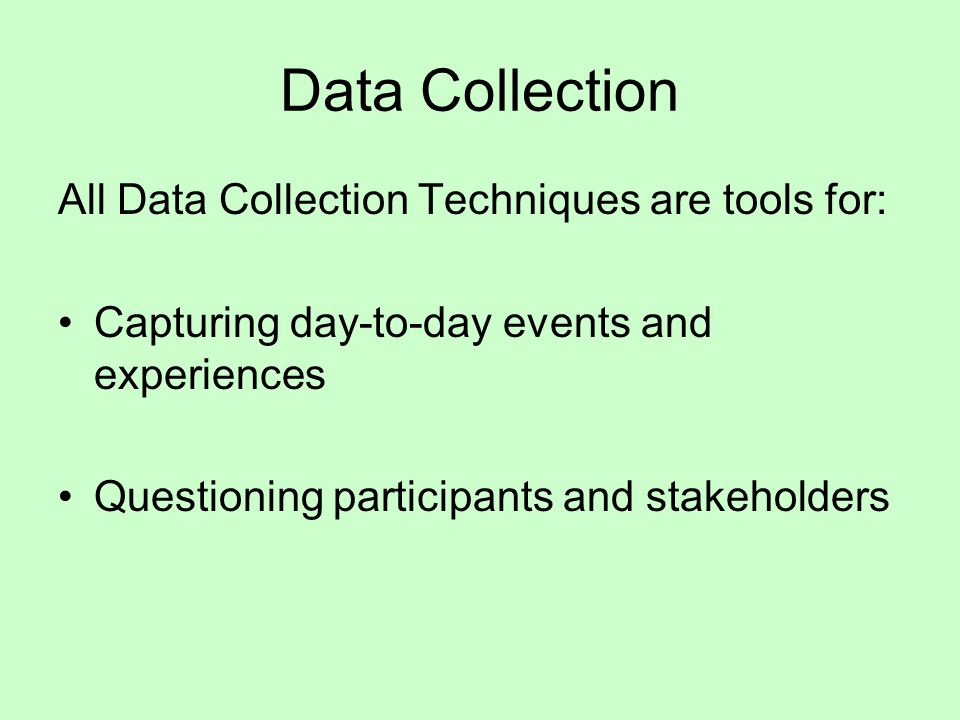 Data Collection

All Data Collection Techniques are tools for:

• Capturing day-to-day events and experiences

• Questioning participants and stakeholders